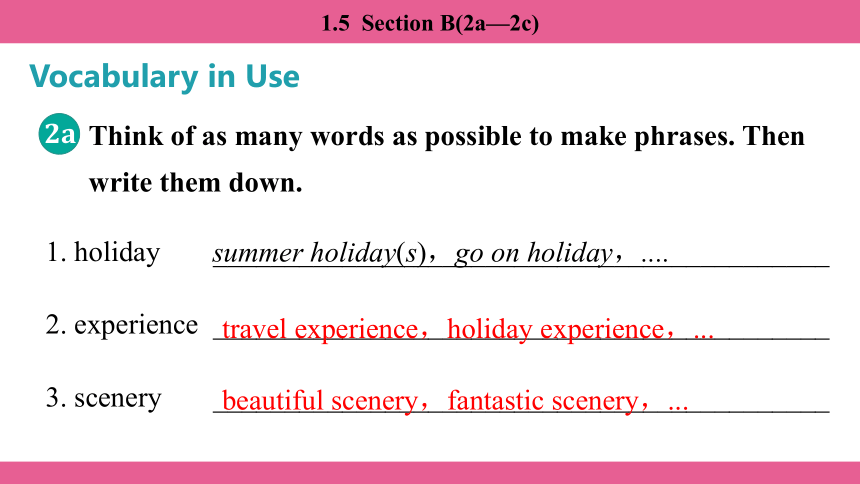 1.5 Section B(2a—2c)

Vocabulary in Use

2a Think of as many words as possible to make phrases. Then write them down.

1. holiday summer holiday(s)，go on holiday，....

2. experience travel experience，holiday experience，...

3. scenery beautiful scenery，fantastic scenery，...